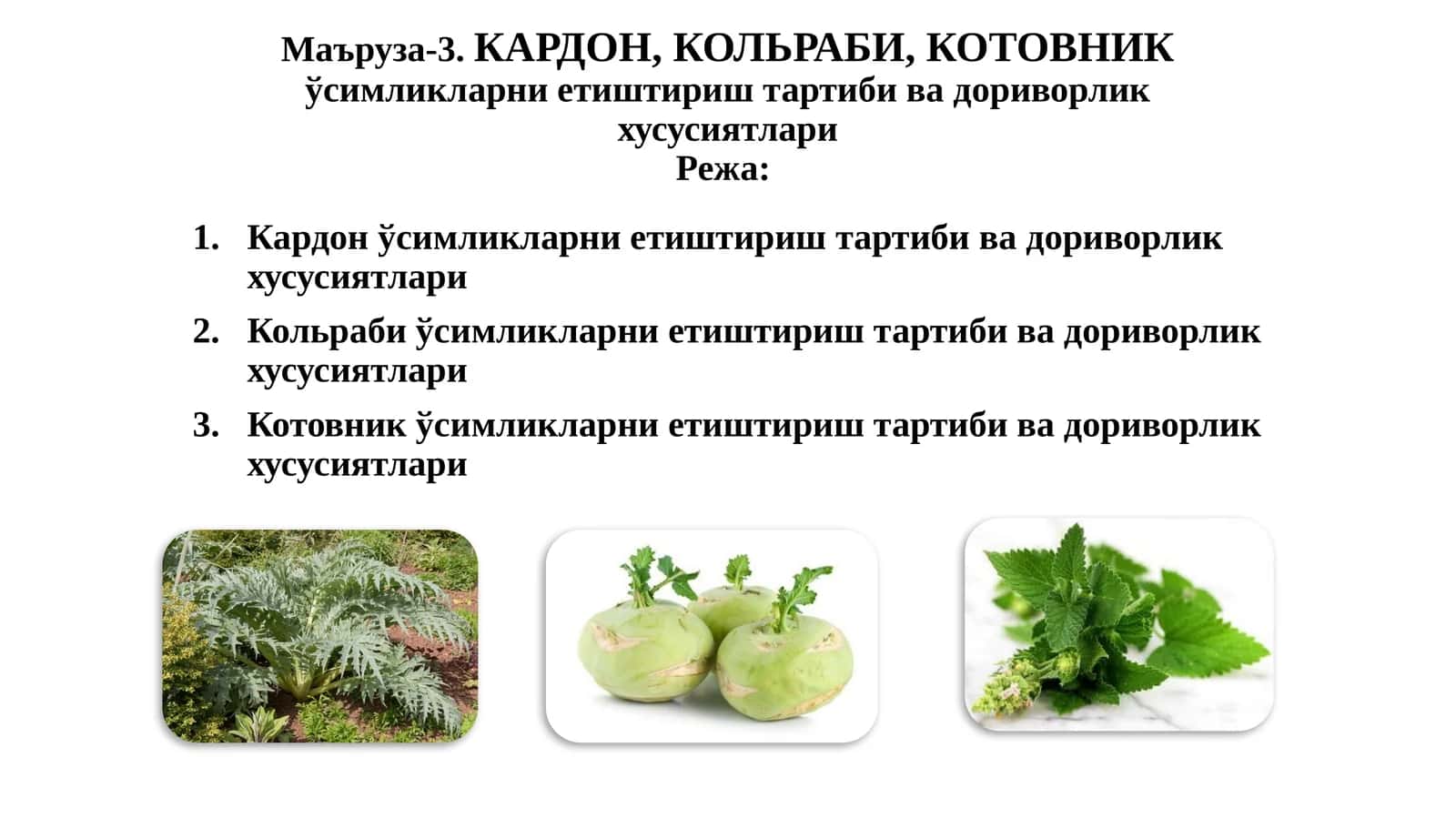 Маъруза-3. КАРДОН, КОЛЬРАБИ, КОТОВНИК ўсимликларни етиштириш тартиби ва дориворлик хусусиятлари
Режа:

1. Кардон ўсимликларни етиштириш тартиби ва дориворлик хусусиятлари
2. Кольраби ўсимликларни етиштириш тартиби ва дориворлик хусусиятлари
3. Котовник ўсимликларни етиштириш тартиби ва дориворлик хусусиятлари